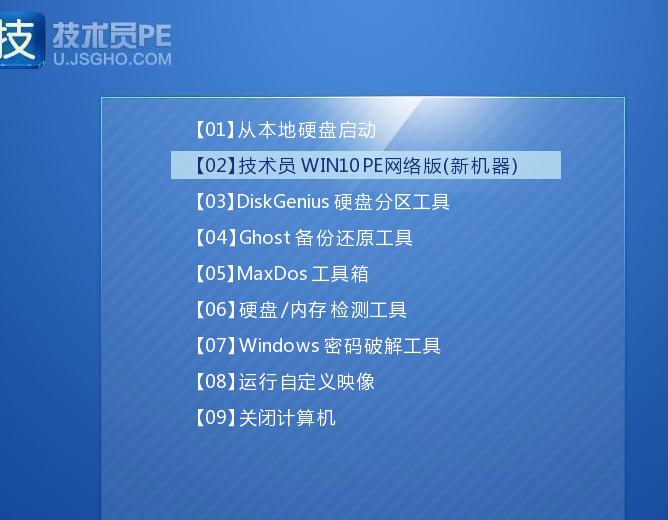 技 技术员PE
U.JSGHO.COM

【01】从本地硬盘启动
【02】技术员 WIN10 PE网络版(新机器)
【03】DiskGenius 硬盘分区工具
【04】Ghost 备份还原工具
【05】MaxDos 工具箱
【06】硬盘/内存 检测工具
【07】Windows 密码破解工具
【08】运行自定义映像
【09】关闭计算机